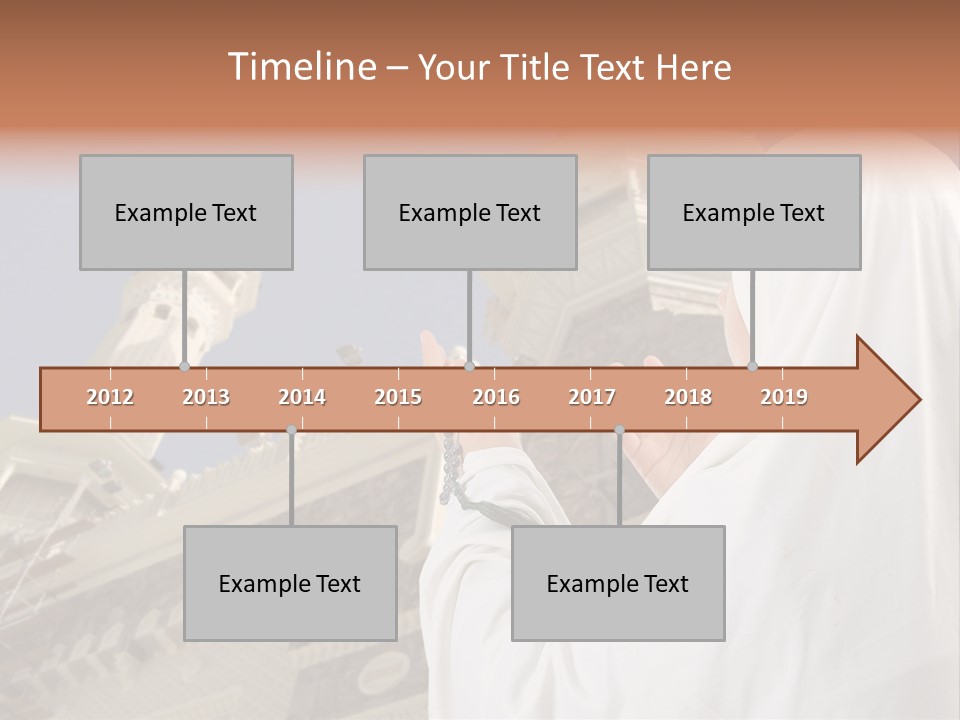 Timeline – Your Title Text Here

Example Text

Example Text

Example Text

2012 2013 2014 2015 2016 2017 2018 2019

Example Text

Example Text